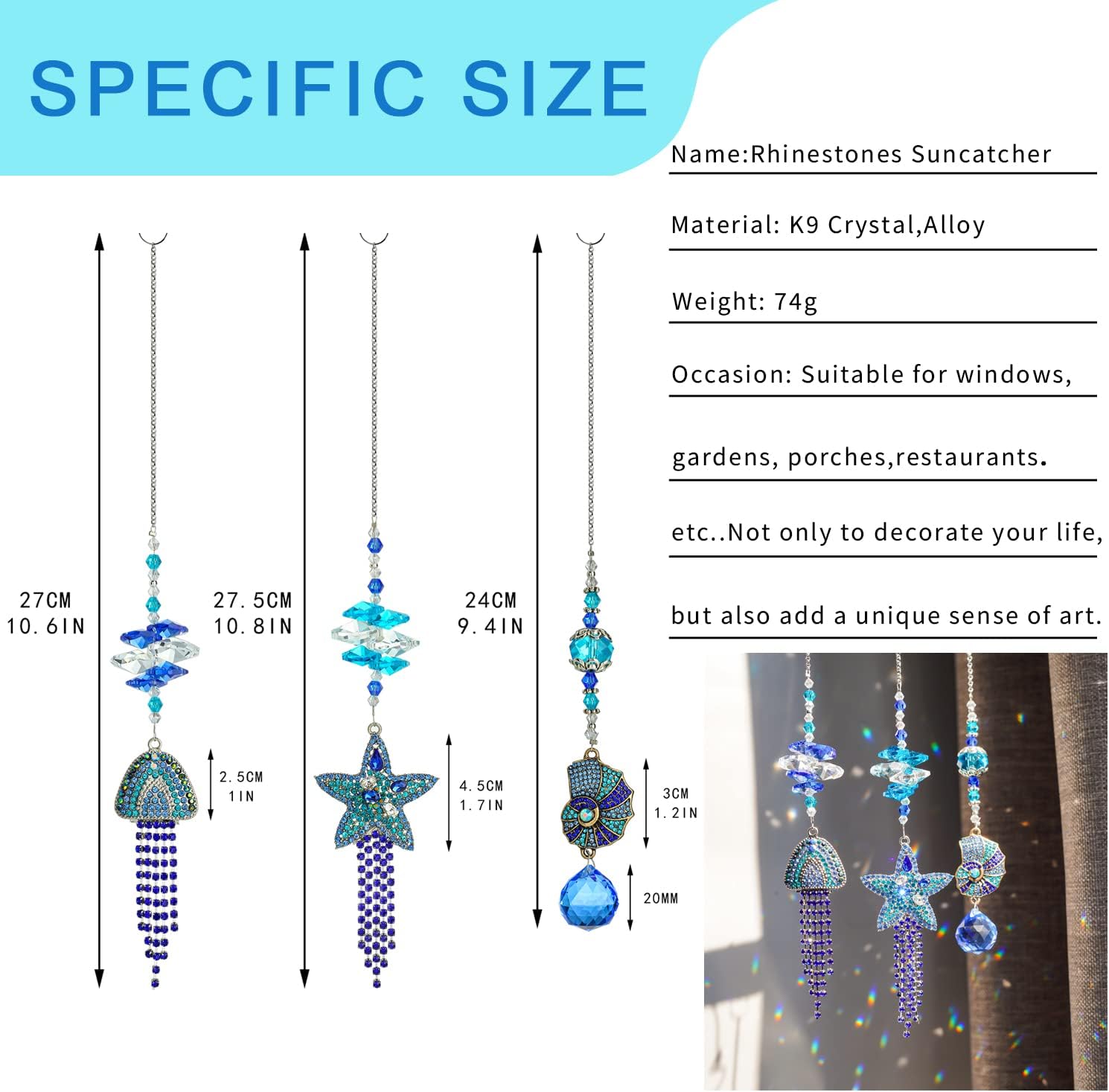 SPECIFIC SIZE

Name:Rhinestones Suncatcher

Material: K9 Crystal,Alloy

Weight: 74g

Occasion: Suitable for windows,

gardens, porches,restaurants.

etc..Not only to decorate your life,

but also add a unique sense of art.

27CM
10.6IN

2.5CM
1IN

27.5CM
10.8IN

4.5CM
1.7IN

24CM
9.4IN

3CM
1.2IN

20MM